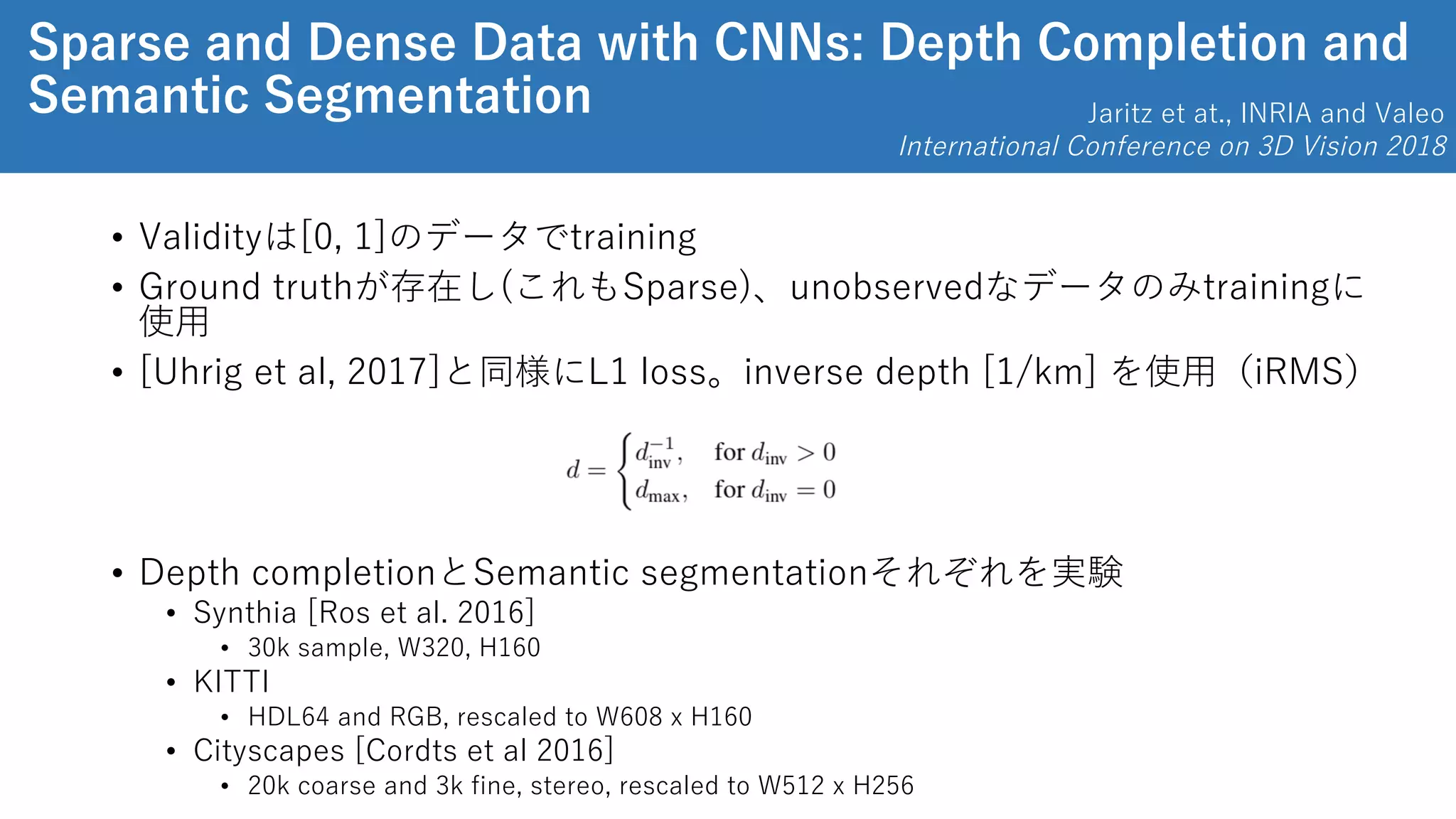 Sparse and Dense Data with CNNs: Depth Completion and Semantic Segmentation

Jaritz et at., INRIA and Valeo
International Conference on 3D Vision 2018

• Validityは[0, 1]のデータでtraining
• Ground truthが存在し(これもSparse)、unobservedなデータのみtrainingに使用
• [Uhrig et al, 2017]と同様にL1 loss。inverse depth [1/km] を使用（iRMS）

$d = \begin{cases} d_{\text{inv}}^{-1}, & \text{for } d_{\text{inv}} > 0 \\ d_{\text{max}}, & \text{for } d_{\text{inv}} = 0 \end{cases}$

• Depth completionとSemantic segmentationそれぞれを実験
• Synthia [Ros et al. 2016]
• 30k sample, W320, H160
• KITTI
• HDL64 and RGB, rescaled to W608 x H160
• Cityscapes [Cordts et al 2016]
• 20k coarse and 3k fine, stereo, rescaled to W512 x H256